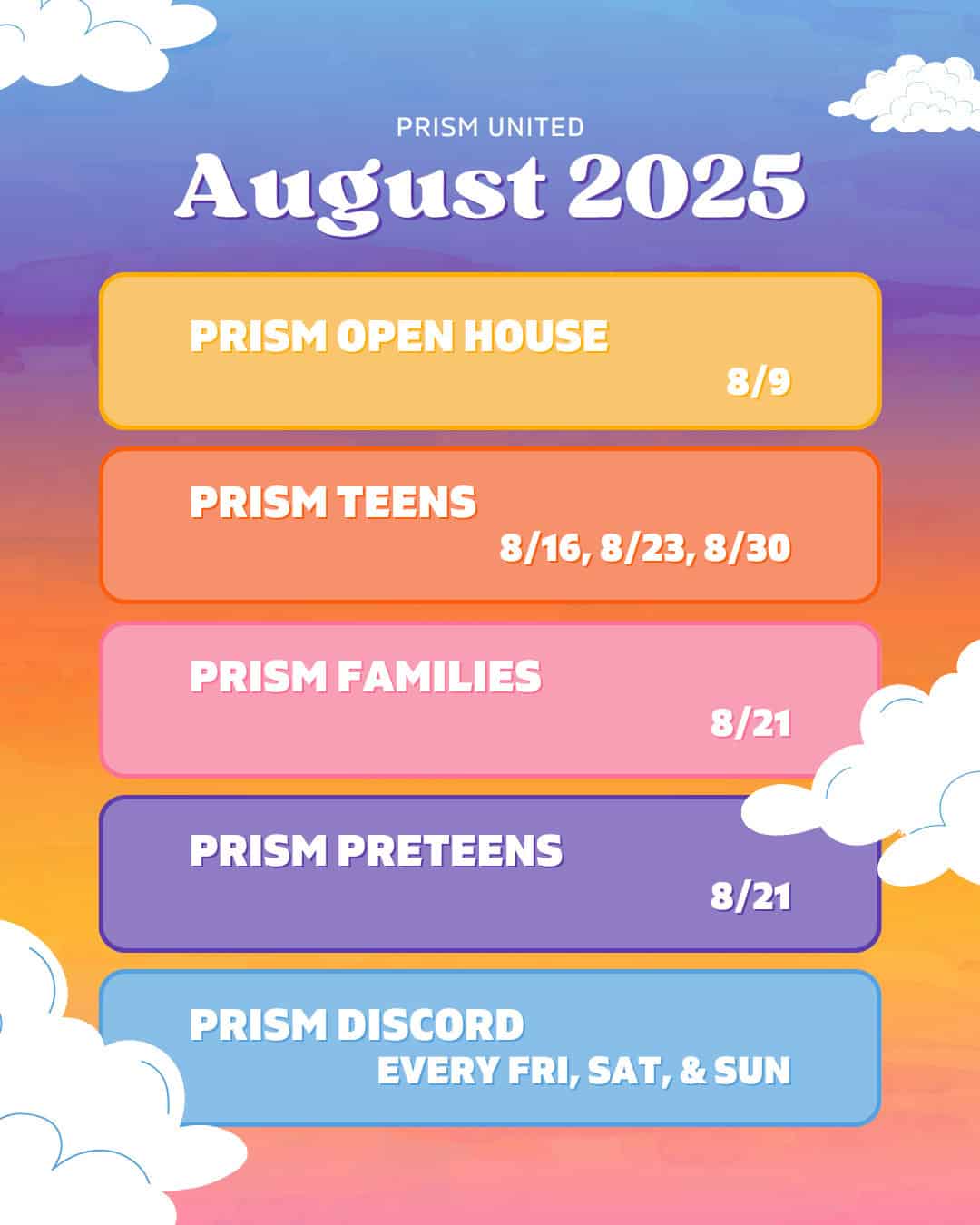 PRISM UNITED

August 2025

PRISM OPEN HOUSE
8/9

PRISM TEENS
8/16, 8/23, 8/30

PRISM FAMILIES
8/21

PRISM PRETEENS
8/21

PRISM DISCORD
EVERY FRI, SAT, & SUN